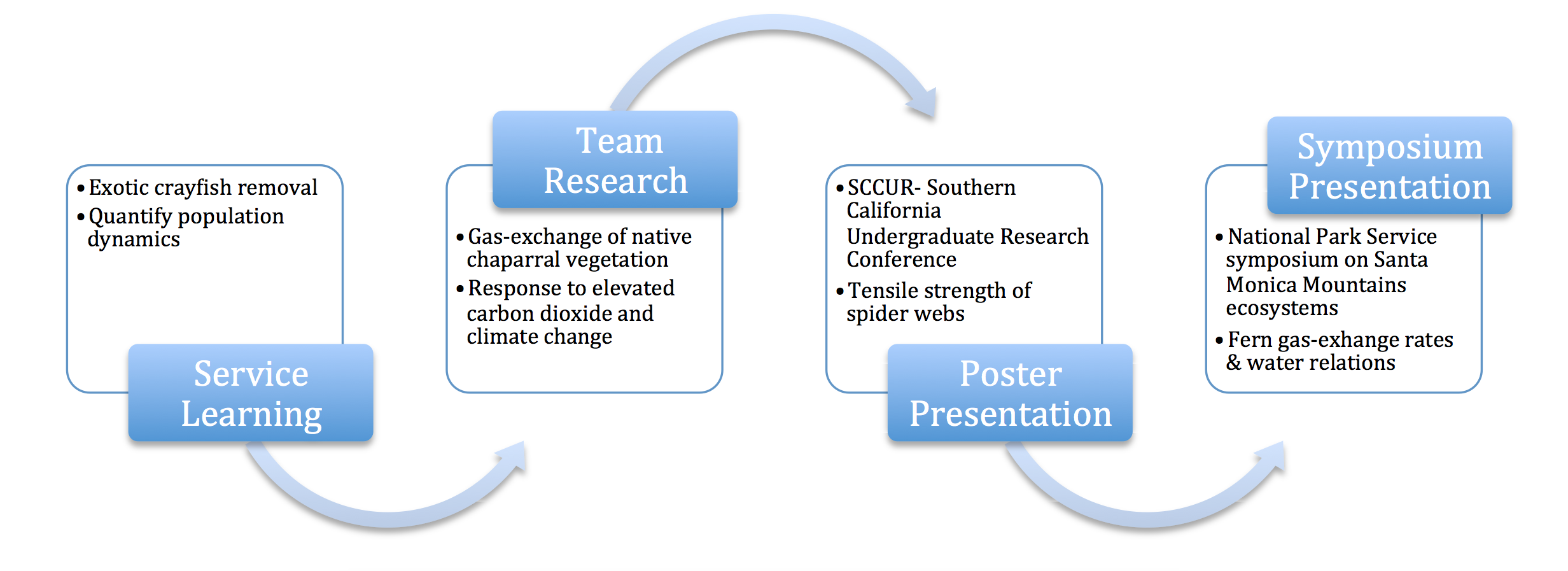 • Exotic crayfish removal
• Quantify population dynamics

Service Learning

Team Research

• Gas-exchange of native chaparral vegetation
• Response to elevated carbon dioxide and climate change

• SCCUR- Southern California Undergraduate Research Conference
• Tensile strength of spider webs

Poster Presentation

Symposium Presentation

• National Park Service symposium on Santa Monica Mountains ecosystems
• Fern gas-exhange rates & water relations